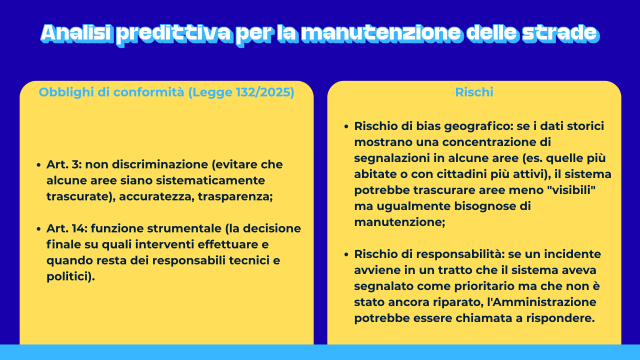 Analisi predittiva per la manutenzione delle strade

Obblighi di conformità (Legge 132/2025)

• Art. 3: non discriminazione (evitare che alcune aree siano sistematicamente trascurate), accuratezza, trasparenza;

• Art. 14: funzione strumentale (la decisione finale su quali interventi effettuare e quando resta dei responsabili tecnici e politici).

Rischi

• Rischio di bias geografico: se i dati storici mostrano una concentrazione di segnalazioni in alcune aree (es. quelle più abitate o con cittadini più attivi), il sistema potrebbe trascurare aree meno "visibili" ma ugualmente bisognose di manutenzione;

• Rischio di responsabilità: se un incidente avviene in un tratto che il sistema aveva segnalato come prioritario ma che non è stato ancora riparato, l'Amministrazione potrebbe essere chiamata a rispondere.